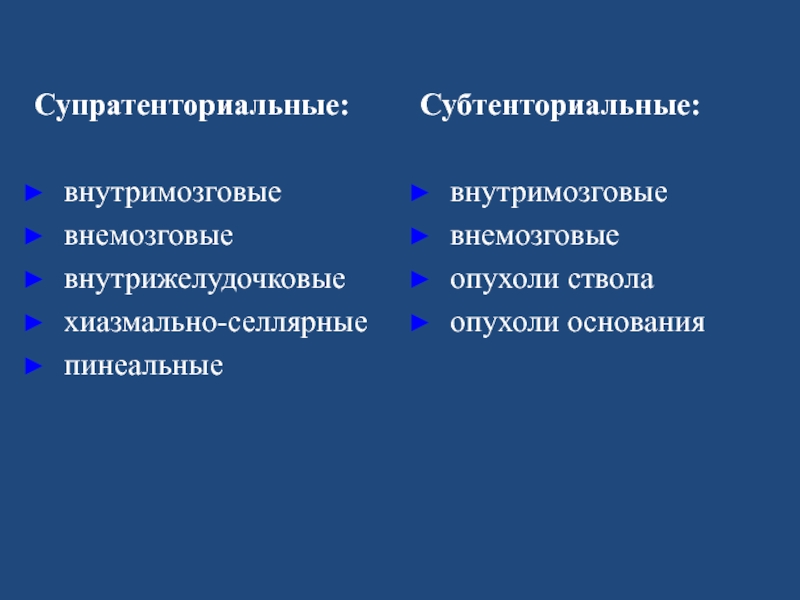 Супратенториальные:

► внутримозговые
► внемозговые
► внутрижелудочковые
► хиазмально-селлярные
► пинеальные

Субтенториальные:

► внутримозговые
► внемозговые
► опухоли ствола
► опухоли основания